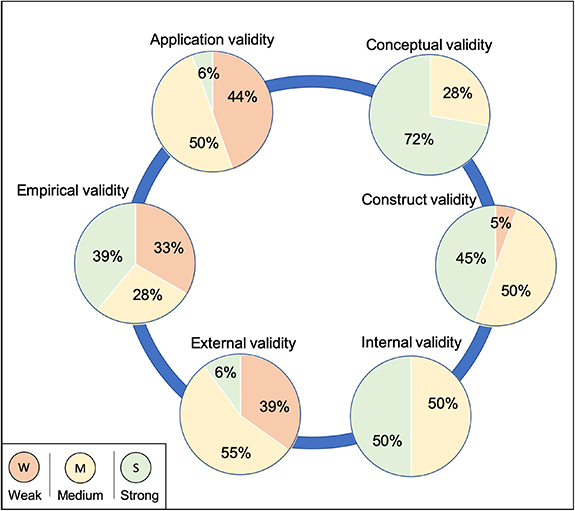 Application validity
6%
44%
50%

Conceptual validity
28%
72%

Empirical validity
39%
33%
28%

Construct validity
5%
45%
50%

External validity
6%
39%
55%

Internal validity
50%
50%

W
Weak
M
Medium
S
Strong